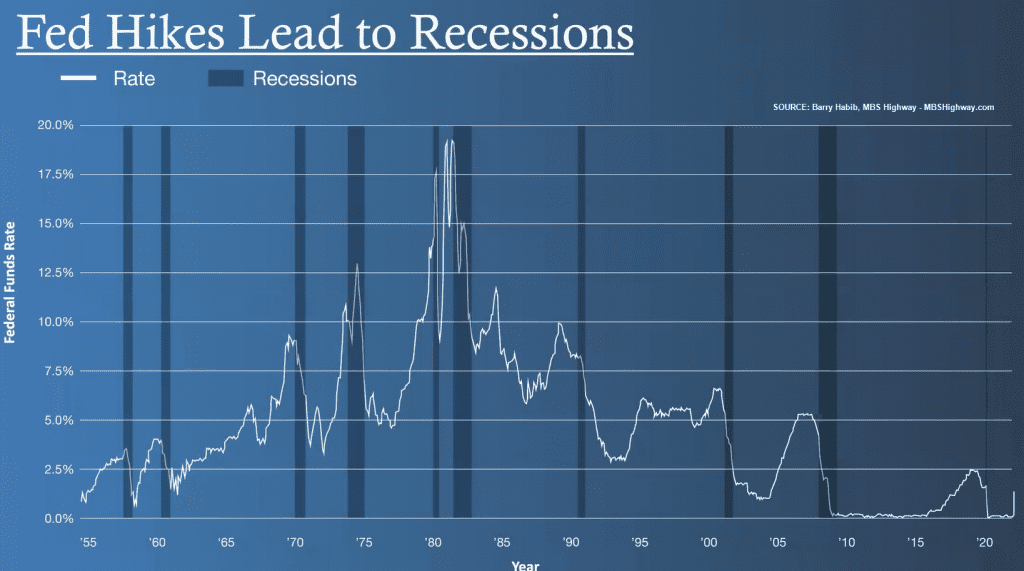 Fed Hikes Lead to Recessions

Rate Recessions

SOURCE: Barry Habib, MBS Highway - MBSHighway.com

Federal Funds Rate

20.0%
17.5%
15.0%
12.5%
10.0%
7.5%
5.0%
2.5%
0.0%

'55 '60 '65 '70 '75 '80 '85 '90 '95 '00 '05 '10 '15 '20

Year